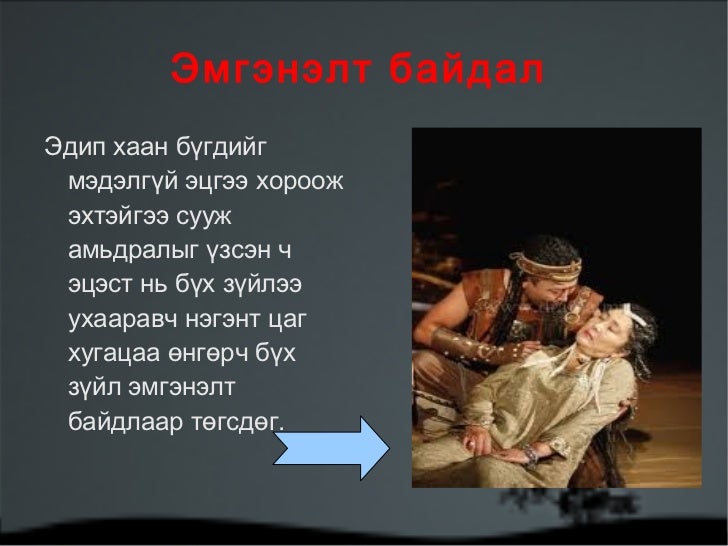 Эмгэнэлт байдал

Эдип хаан бүгдийг мэдэлгүй эцгээ хороож эхтэйгээ сууж амьдралыг үзсэн ч эцэст нь бүх зүйлээ ухааравч нэгэнт цаг хугацаа өнгөрч бүх зүйл эмгэнэлт байдлаар төгсдөг.